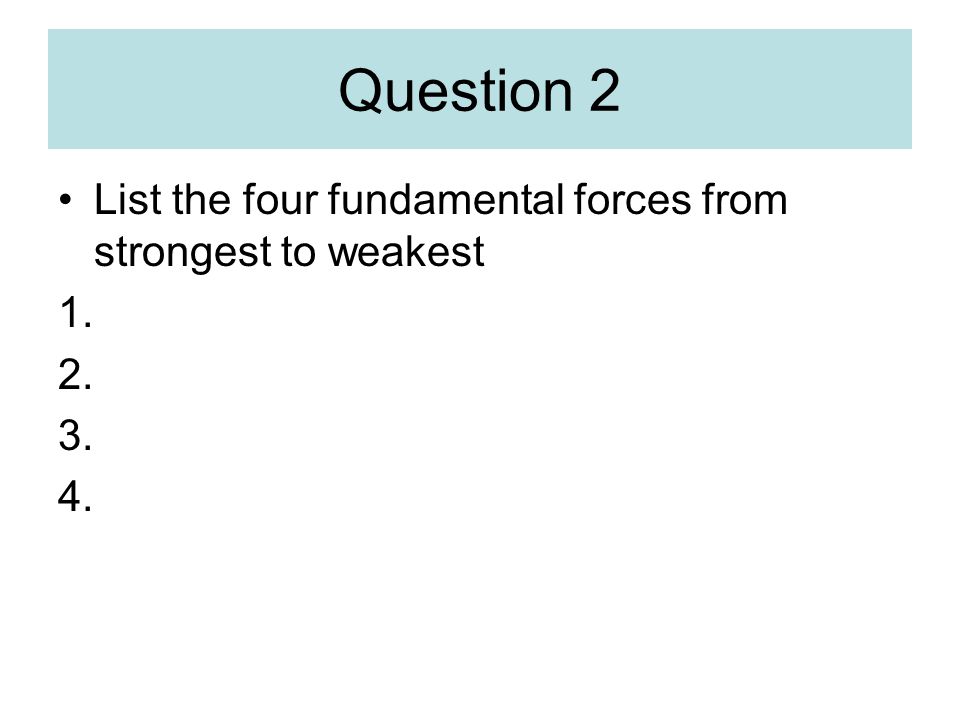 Question 2

• List the four fundamental forces from strongest to weakest

1.

2.

3.

4.